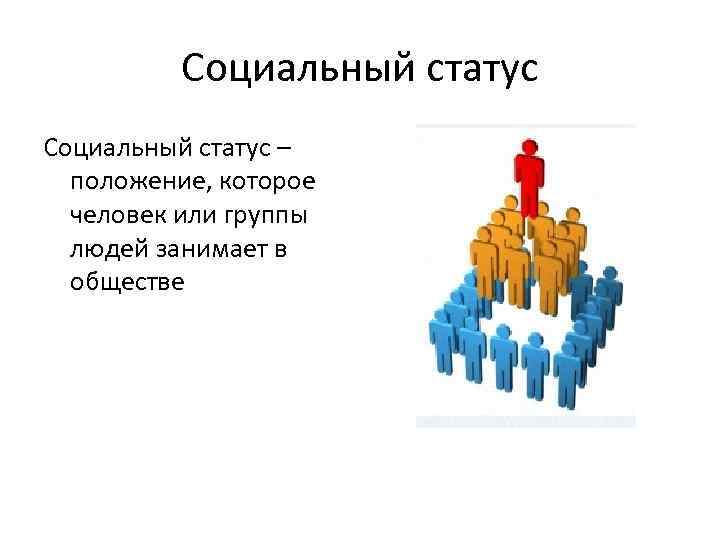 Социальный статус

Социальный статус – положение, которое человек или группы людей занимает в обществе